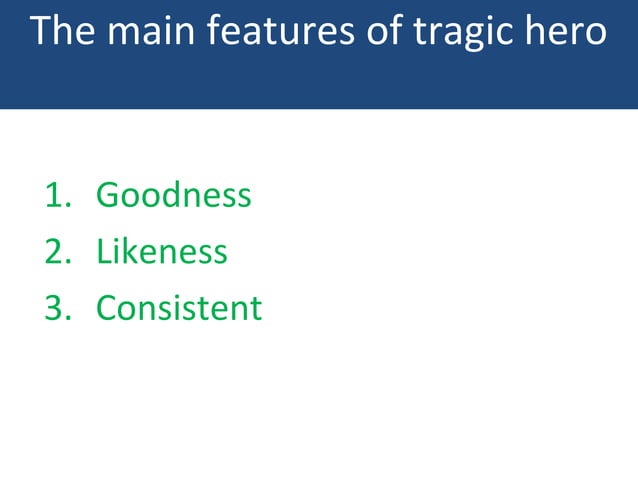 The main features of tragic hero

1. Goodness
2. Likeness
3. Consistent